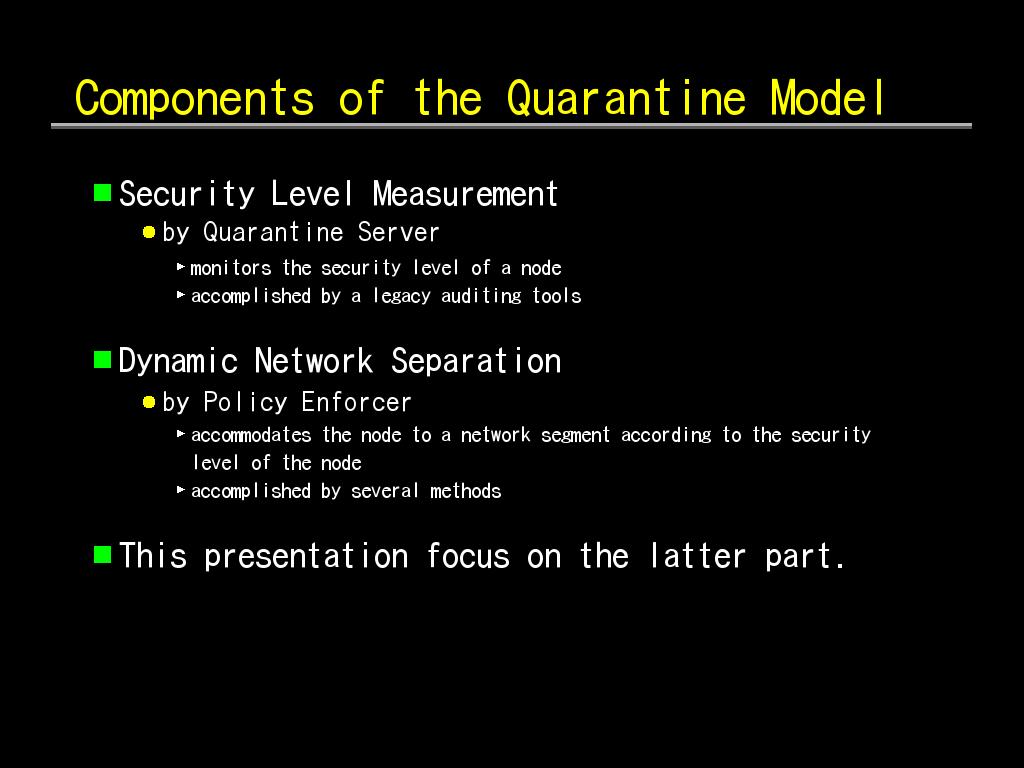 Components of the Quarantine Model

Security Level Measurement
by Quarantine Server
monitors the security level of a node
accomplished by a legacy auditing tools

Dynamic Network Separation
by Policy Enforcer
accommodates the node to a network segment according to the security level of the node
accomplished by several methods

This presentation focus on the latter part.